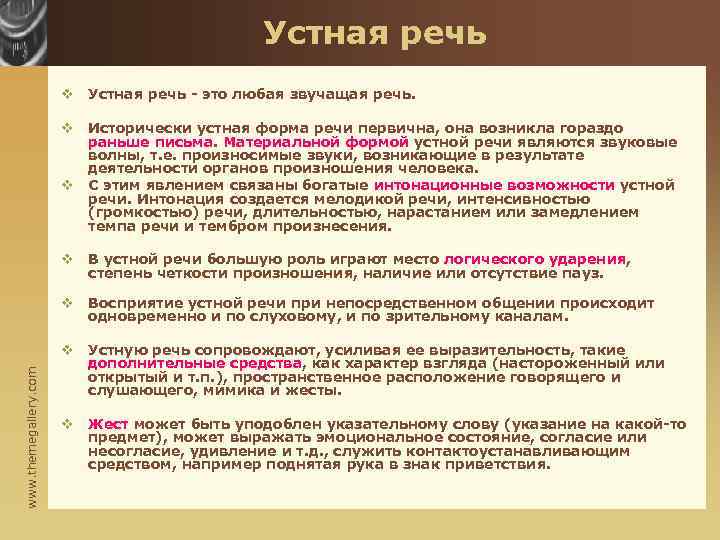 Устная речь

Устная речь - это любая звучащая речь.

Исторически устная форма речи первична, она возникла гораздо раньше письма. Материальной формой устной речи являются звуковые волны, т.е. произносимые звуки, возникающие в результате деятельности органов произношения человека.

С этим явлением связаны богатые интонационные возможности устной речи. Интонация создается мелодикой речи, интенсивностью (громкостью) речи, длительностью, нарастанием или замедлением темпа речи и тембром произнесения.

В устной речи большую роль играют место логического ударения, степень четкости произношения, наличие или отсутствие пауз.

Восприятие устной речи при непосредственном общении происходит одновременно и по слуховому, и по зрительному каналам.

Устную речь сопровождают, усиливая ее выразительность, такие дополнительные средства, как характер взгляда (настороженный или открытый и т.п.), пространственное расположение говорящего и слушающего, мимика и жесты.

Жест может быть уподоблен указательному слову (указание на какой-то предмет), может выражать эмоциональное состояние, согласие или несогласие, удивление и т.д., служить контактоустанавливающим средством, например поднятая рука в знак приветствия.

www.themegallery.com